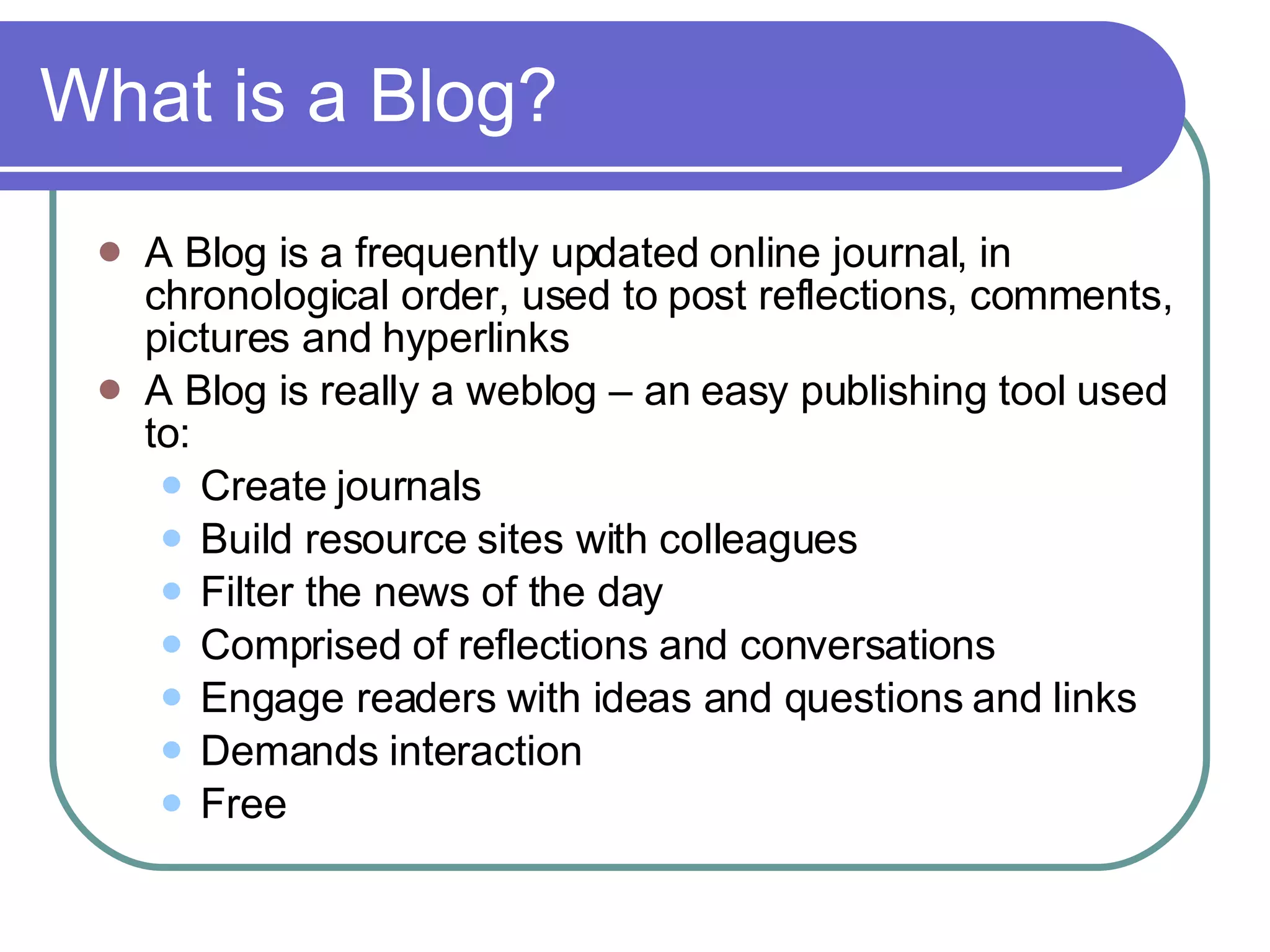 What is a Blog?

- A Blog is a frequently updated online journal, in chronological order, used to post reflections, comments, pictures and hyperlinks
- A Blog is really a weblog – an easy publishing tool used to:
  - Create journals
  - Build resource sites with colleagues
  - Filter the news of the day
  - Comprised of reflections and conversations
  - Engage readers with ideas and questions and links
  - Demands interaction
  - Free